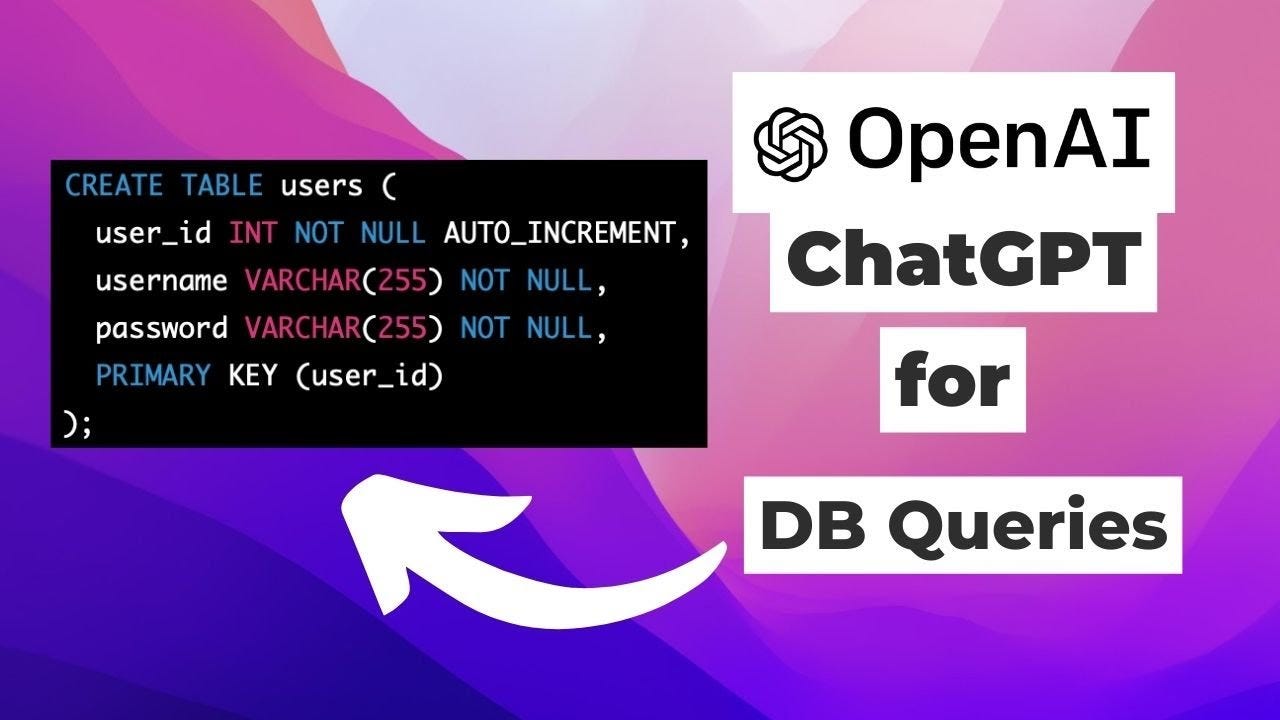 CREATE TABLE users (
  user_id INT NOT NULL AUTO_INCREMENT,
  username VARCHAR(255) NOT NULL,
  password VARCHAR(255) NOT NULL,
  PRIMARY KEY (user_id)
);

OpenAI

ChatGPT

for

DB Queries